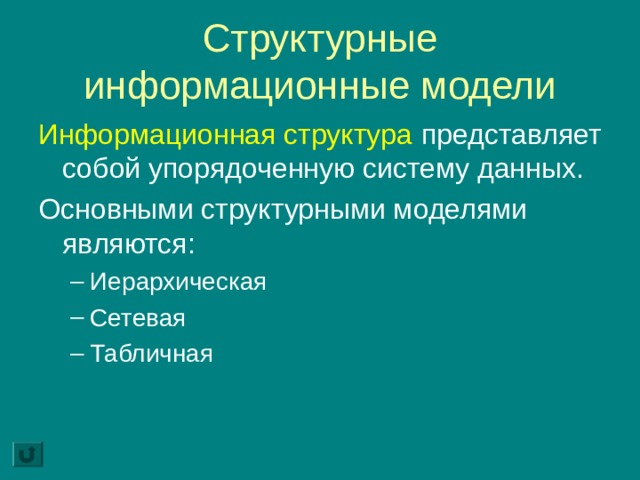 Структурные информационные модели

Информационная структура представляет собой упорядоченную систему данных.

Основными структурными моделями являются:

– Иерархическая

– Сетевая

– Табличная